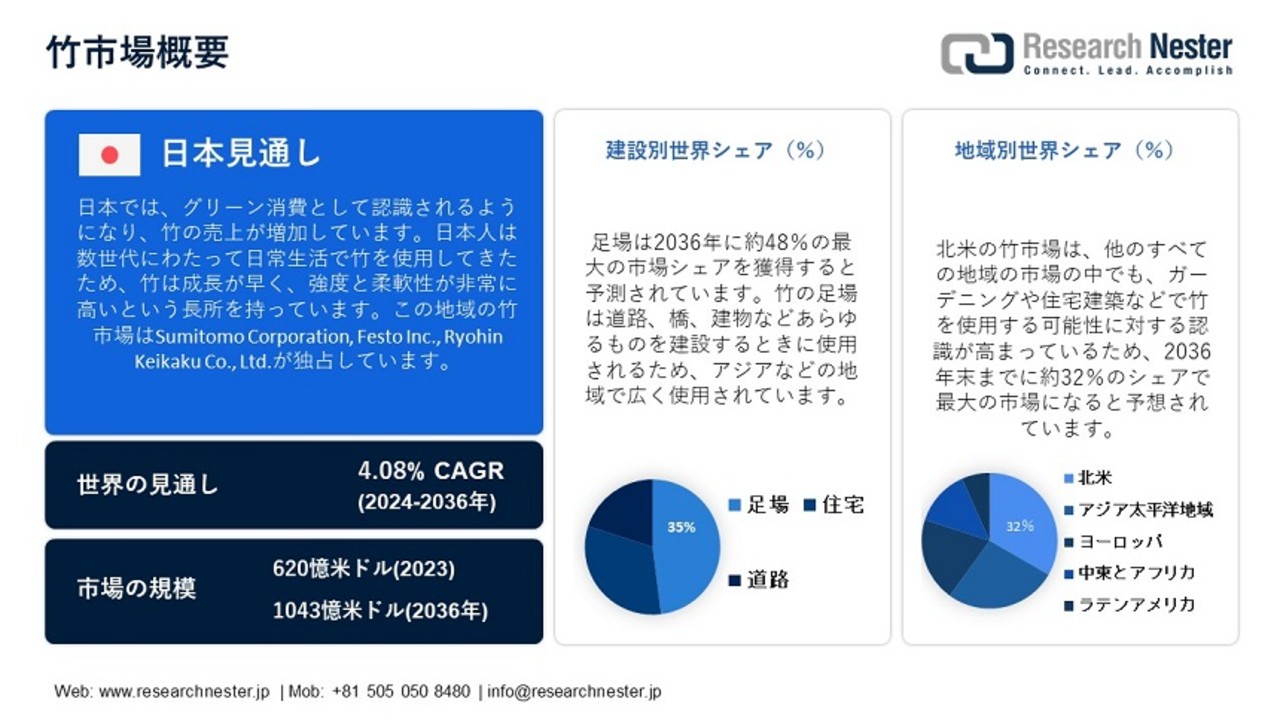 竹市場概要

Research Nester
Connect. Lead. Accomplish

日本見通し

日本では、グリーン消費として認識されるようになり、竹の売上が増加しています。日本人は数世代にわたって日常生活で竹を使用してきたため、竹は成長が早く、強度と柔軟性が非常に高いという長所を持っています。この地域の竹市場はSumitomo Corporation, Festo Inc., Ryohin Keikaku Co., Ltd.が独占しています。

世界の見通し
4.08% CAGR
(2024-2036年)

市場の規模
620億米ドル(2023)
1043億米ドル(2036年)

建設別世界シェア（%）

足場は2036年に約48%の最大の市場シェアを獲得すると予測されています。竹の足場は道路、橋、建物などあらゆるものを建設するときに使用されるため、アジアなどの地域で広く使用されています。

35%

足場
住宅
道路

地域別世界シェア（%）

北米の竹市場は、他のすべての地域の市場の中でも、ガーデニングや住宅建築などで竹を使用する可能性に対する認識が高まっているため、2036年末までに約32%のシェアで最大の市場になると予想されています。

32%

北米
アジア太平洋地域
ヨーロッパ
中東とアフリカ
ラテンアメリカ

Web: www.researchnester.jp | Mob: +81 505 050 8480 | info@researchnester.jp